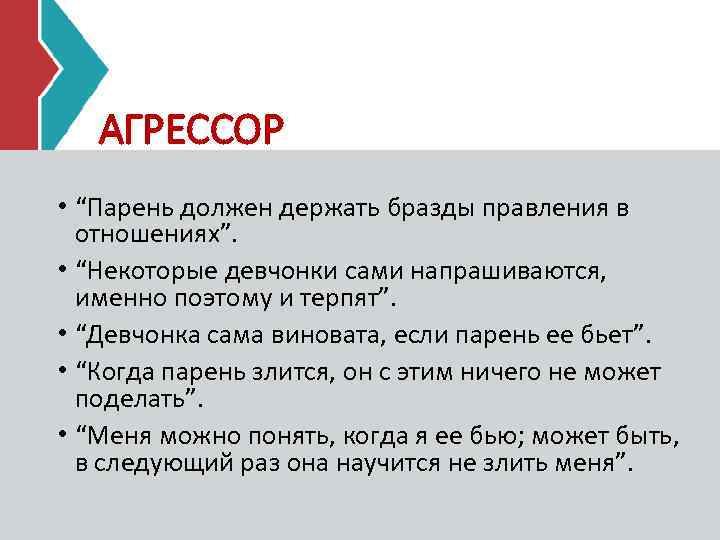 АГРЕССОР

• “Парень должен держать бразды правления в отношениях”.
• “Некоторые девчонки сами напрашиваются, именно поэтому и терпят”.
• “Девчонка сама виновата, если парень ее бьет”.
• “Когда парень злится, он с этим ничего не может поделать”.
• “Меня можно понять, когда я ее бью; может быть, в следующий раз она научится не злить меня”.